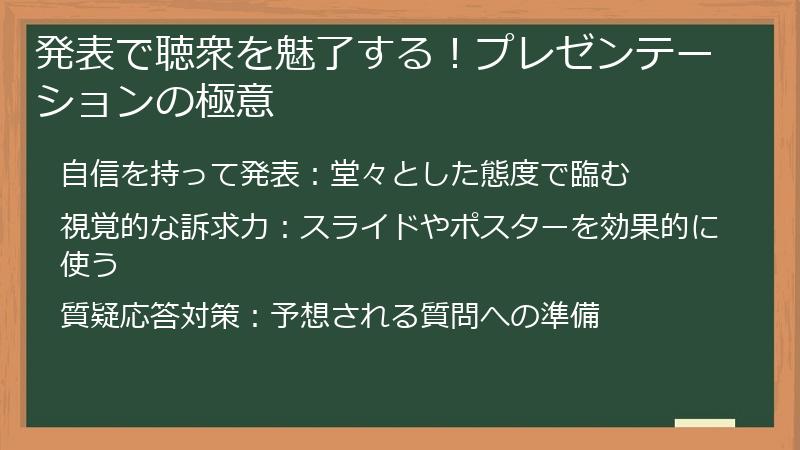 発表で聴衆を魅了する！プレゼンテーションの極意

自信を持って発表：堂々とした態度で臨む

視覚的な訴求力：スライドやポスターを効果的に使う

質疑応答対策：予想される質問への準備